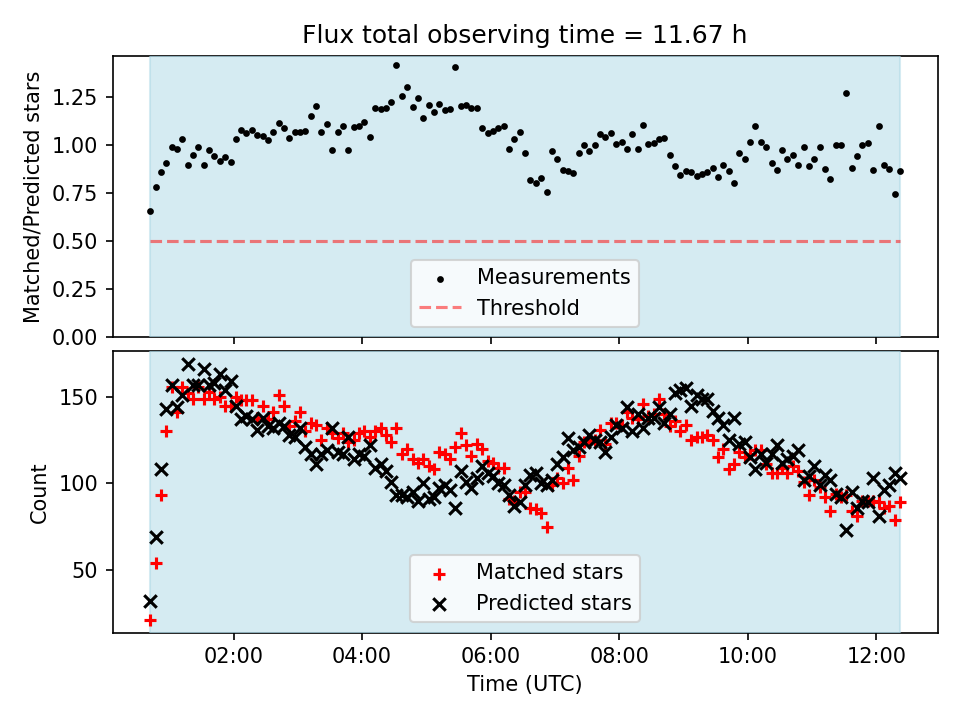 Flux total observing time = 11.67 h

Matched/Predicted stars

1.25
1.00
0.75
0.50
0.25
0.00

Measurements
Threshold

Count

150
100
50

Matched stars
Predicted stars

02:00
04:00
06:00
08:00
10:00
12:00

Time (UTC)